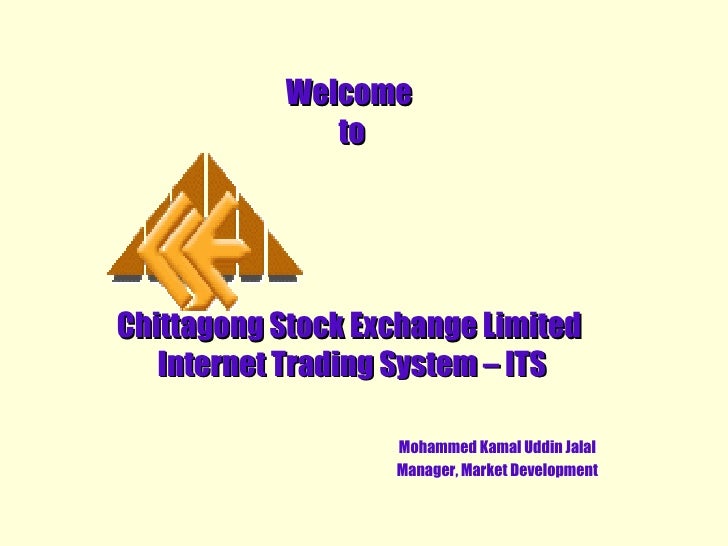 Welcome
to

Chittagong Stock Exchange Limited
Internet Trading System – ITS

Mohammed Kamal Uddin Jalal
Manager, Market Development